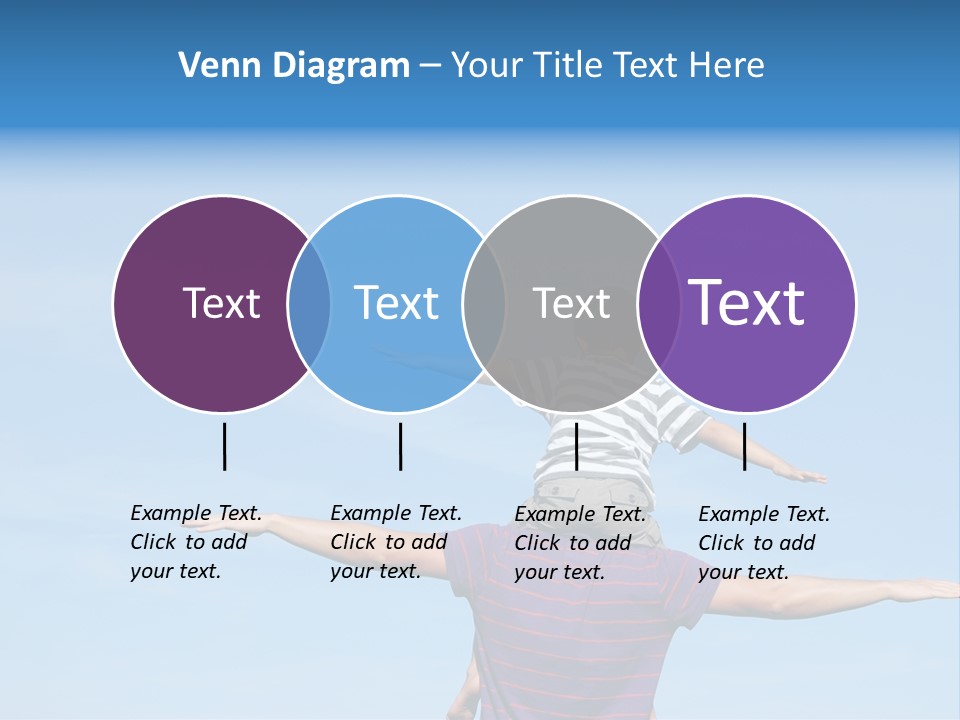 Venn Diagram – Your Title Text Here

Text

Text

Text

Text

Example Text. Click to add your text.

Example Text. Click to add your text.

Example Text. Click to add your text.

Example Text. Click to add your text.